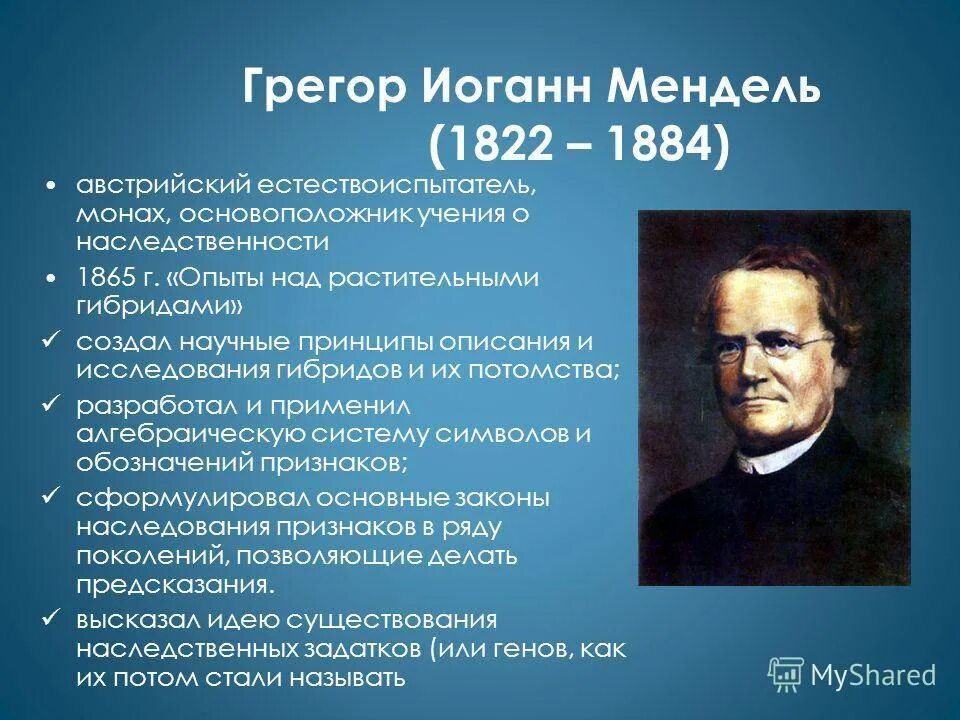 Грегор Иоганн Мендель
(1822 – 1884)

• австрийский естествоиспытатель, монах, основоположник учения о наследственности
• 1865 г. «Опыты над растительными гибридами»
✓ создал научные принципы описания и исследования гибридов и их потомства;
✓ разработал и применил алгебраическую систему символов и обозначений признаков;
✓ сформулировал основные законы наследования признаков в ряду поколений, позволяющие делать предсказания.
✓ высказал идею существования наследственных задатков (или генов, как их потом стали называть

MyShared